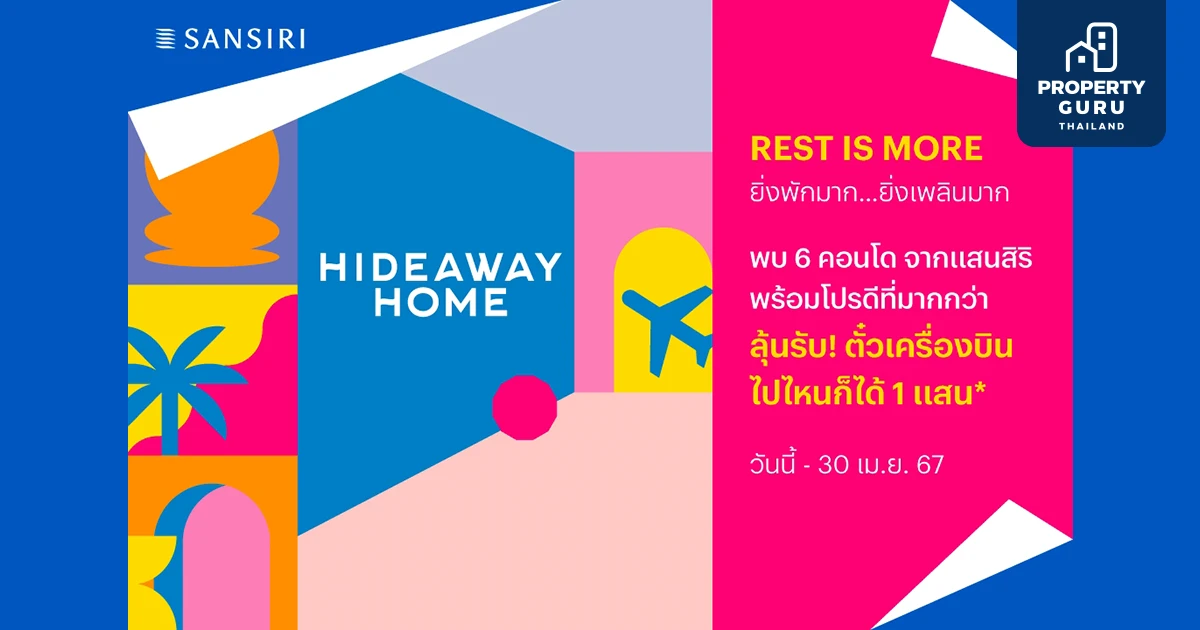 SANSIRI

PROPERTY GURU THAILAND

HIDEAWAY HOME

REST IS MORE
ยิ่งพักมาก...ยิ่งเพลินมาก

พบ 6 คอนโด จากแสนสิริ พร้อมโปรดีที่มากกว่า
ลุ้นรับ! ตั๋วเครื่องบิน ไปไหนก็ได้ 1 แสน*

วันนี้ - 30 เม.ย. 67